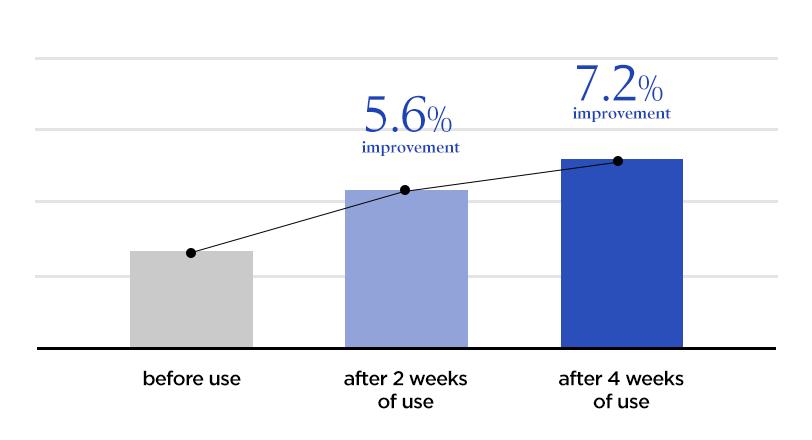 5.6%
improvement

7.2%
improvement

before use

after 2 weeks of use

after 4 weeks of use